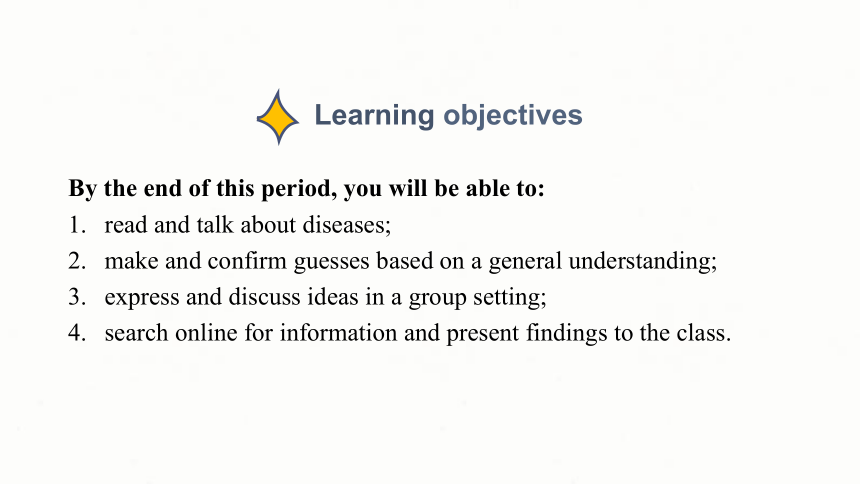 Learning objectives

By the end of this period, you will be able to:
1. read and talk about diseases;
2. make and confirm guesses based on a general understanding;
3. express and discuss ideas in a group setting;
4. search online for information and present findings to the class.